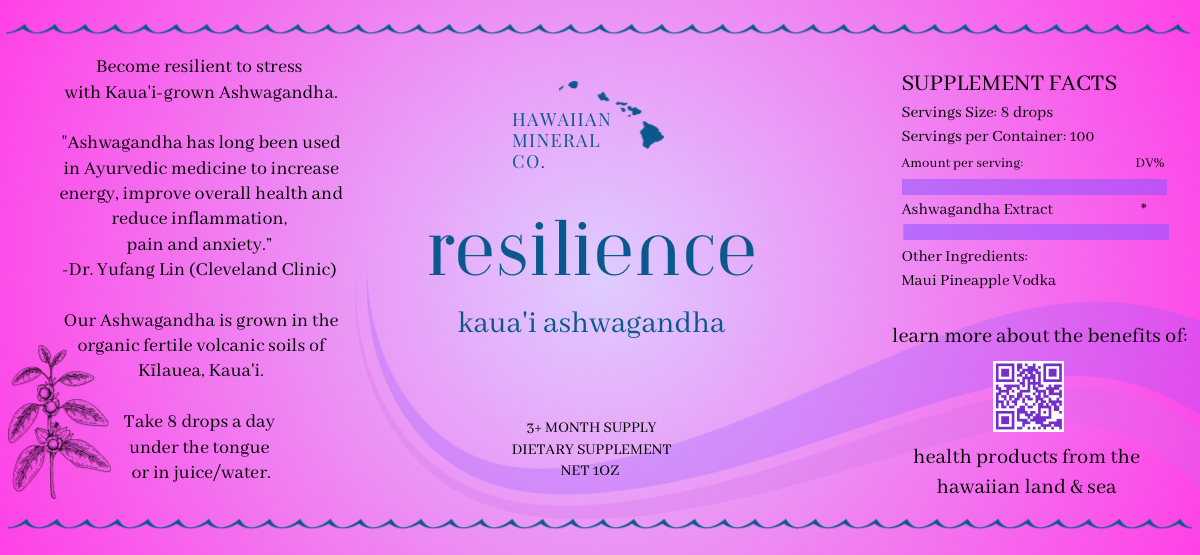 Become resilient to stress with Kaua'i-grown Ashwagandha.

"Ashwagandha has long been used in Ayurvedic medicine to increase energy, improve overall health and reduce inflammation, pain and anxiety."
-Dr. Yufang Lin (Cleveland Clinic)

Our Ashwagandha is grown in the organic fertile volcanic soils of Kilauea, Kaua'i.

Take 8 drops a day under the tongue or in juice/water.

HAWAIIAN MINERAL CO.

resilience

kaua'i ashwagandha

3+ MONTH SUPPLY
DIETARY SUPPLEMENT
NET 1OZ

SUPPLEMENT FACTS
Servings Size: 8 drops
Servings per Container: 100
Amount per serving: DV%

Ashwagandha Extract *

Other Ingredients:
Maui Pineapple Vodka

learn more about the benefits of:

health products from the hawaiian land & sea